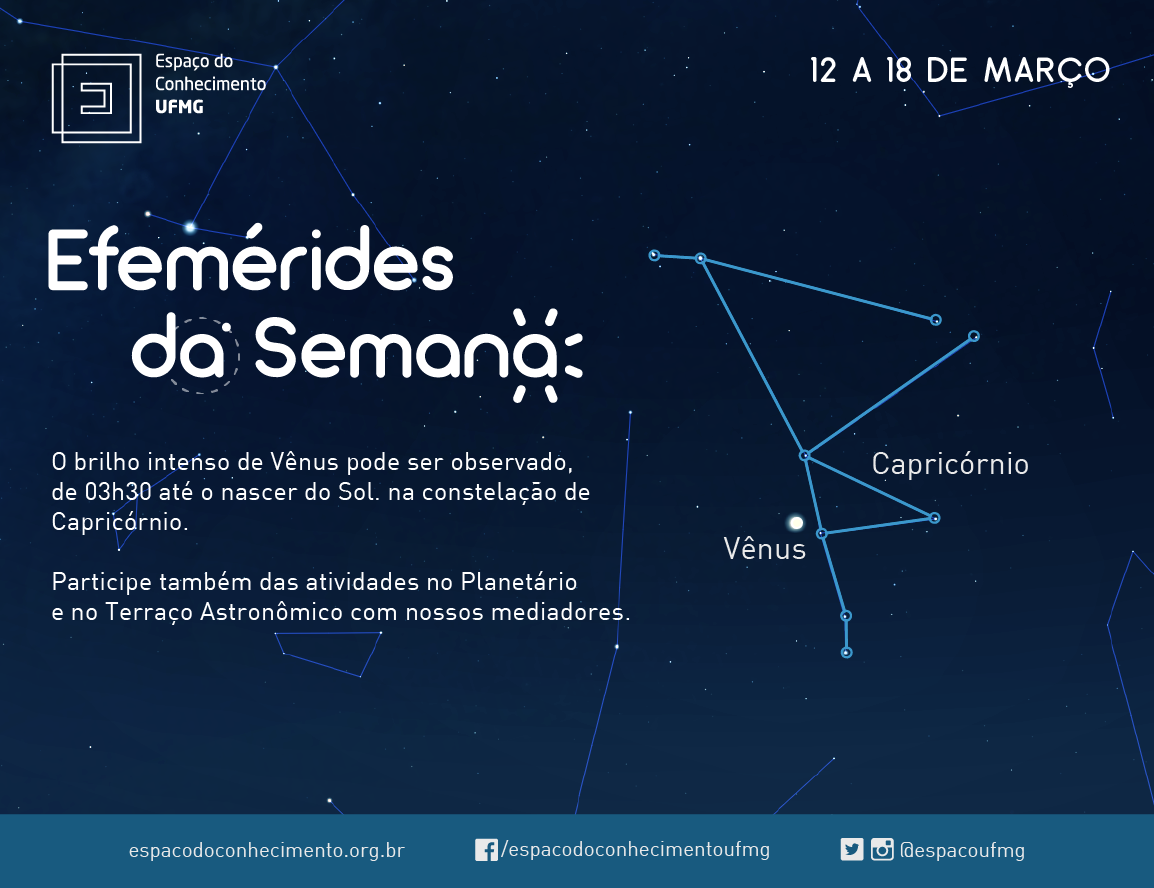 Espaço do Conhecimento UFMG

12 A 18 DE MARÇO

Efemérides da Semana

O brilho intenso de Vênus pode ser observado, de 03h30 até o nascer do Sol. na constelação de Capricórnio.

Participe também das atividades no Planetário e no Terraço Astronômico com nossos mediadores.

Capricórnio

Vênus

espacodoconhecimento.org.br

/espacodoconhecimentoufmg

@espacoufmg